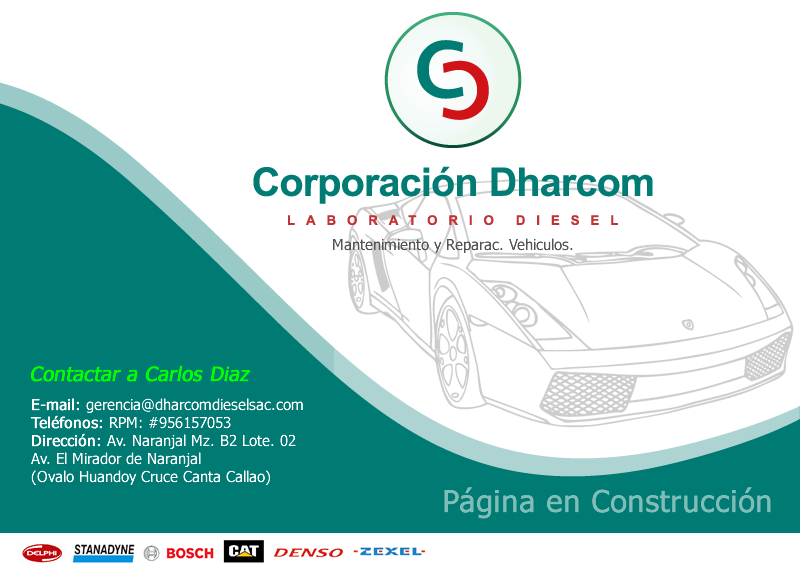 Corporación Dharcom
LABORATORIO DIESEL
Mantenimiento y Reparac. Vehiculos.

Contactar a Carlos Diaz

E-mail: gerencia@dharcomdieselsac.com
Teléfonos: RPM: #956157053
Dirección: Av. Naranjal Mz. B2 Lote. 02
Av. El Mirador de Naranjal
(Ovalo Huandoy Cruce Canta Callao)

Página en Construcción

DELPHI STANADYNE BOSCH CAT DENSO ZEXEL